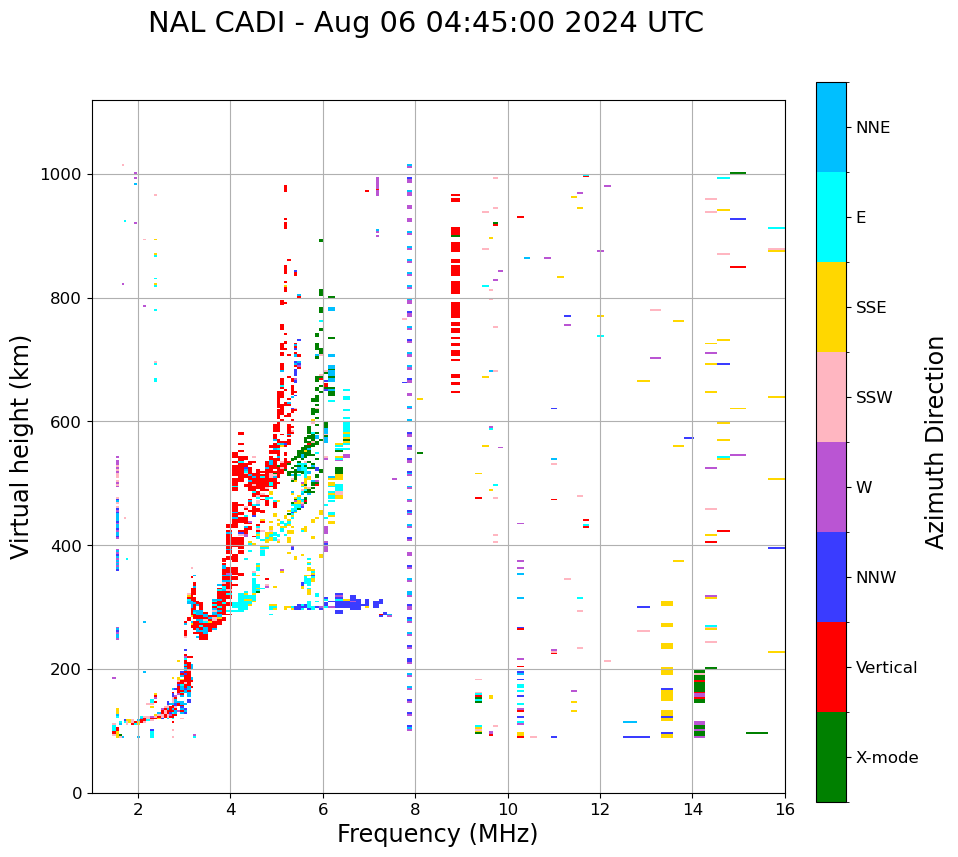 NAL CADI - Aug 06 04:45:00 2024 UTC

Virtual height (km)

1000
800
600
400
200
0

2
4
6
8
10
12
14
16

Frequency (MHz)

NNE
E
SSE
SSW
W
NNW
Vertical
X-mode

Azimuth Direction